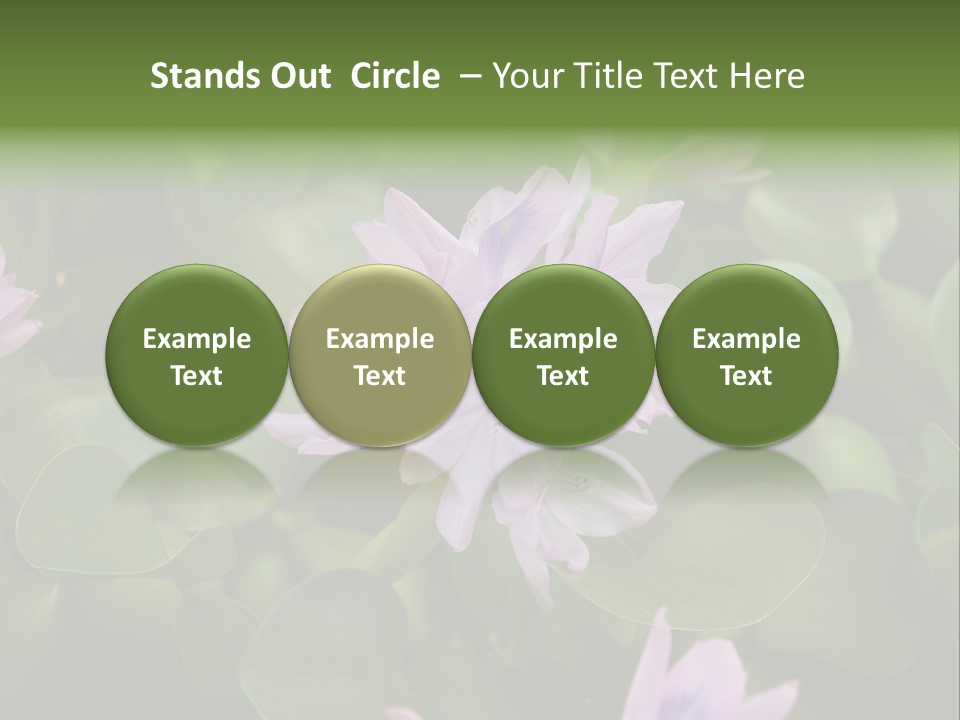 Stands Out Circle – Your Title Text Here

Example Text

Example Text

Example Text

Example Text